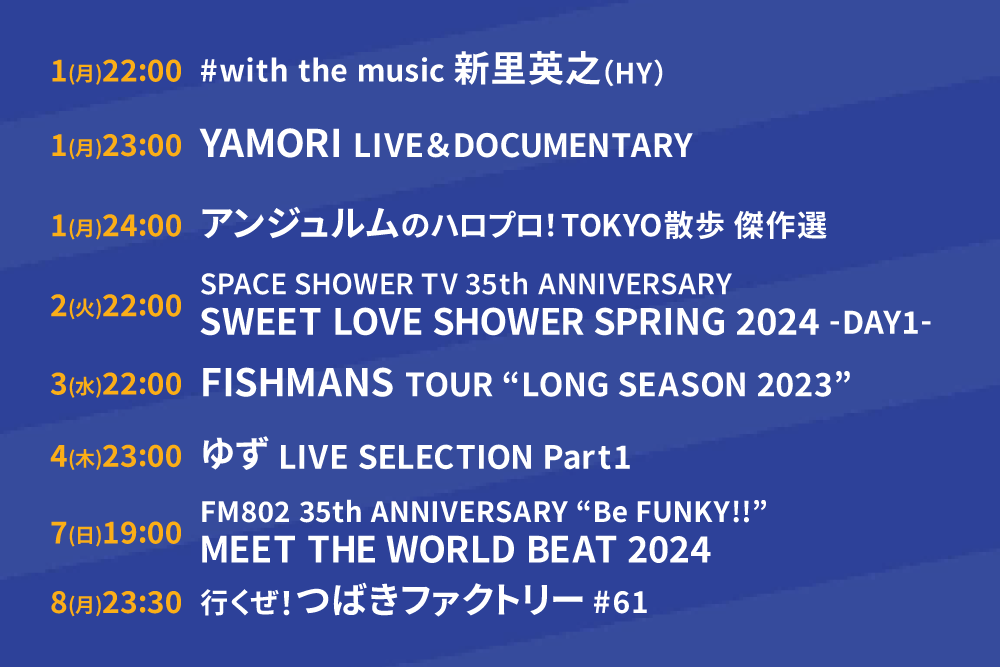 1(月)22:00 #with the music 新里英之(HY)

1(月)23:00 YAMORI LIVE＆DOCUMENTARY

1(月)24:00 アンジュルムのハロプロ! TOKYO散歩 傑作選

2(火)22:00 SPACE SHOWER TV 35th ANNIVERSARY
SWEET LOVE SHOWER SPRING 2024 -DAY1-

3(水)22:00 FISHMANS TOUR “LONG SEASON 2023”

4(木)23:00 ゆず LIVE SELECTION Part1

7(日)19:00 FM802 35th ANNIVERSARY “Be FUNKY!!”
MEET THE WORLD BEAT 2024

8(月)23:30 行くぜ! つばきファクトリー #61